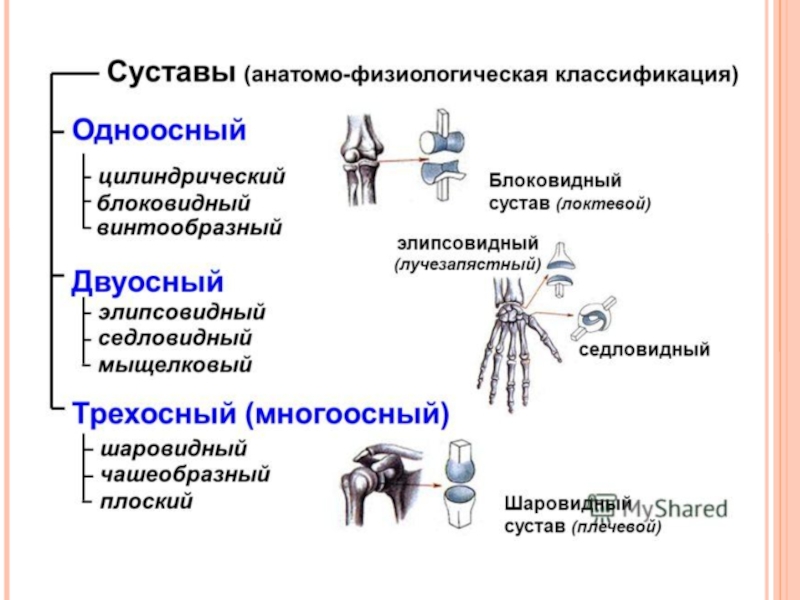 Суставы (анатомо-физиологическая классификация)

Одноосный

цилиндрический
блоковидный
винтообразный

Блоковидный сустав (локтевой)

элипсовидный (лучезапястный)

Двуосный

элипсовидный
седловидный
мыщелковый

седловидный

Трехосный (многоосный)

шаровидный
чашеобразный
плоский

Шаровидный сустав (плечевой)

MyShared